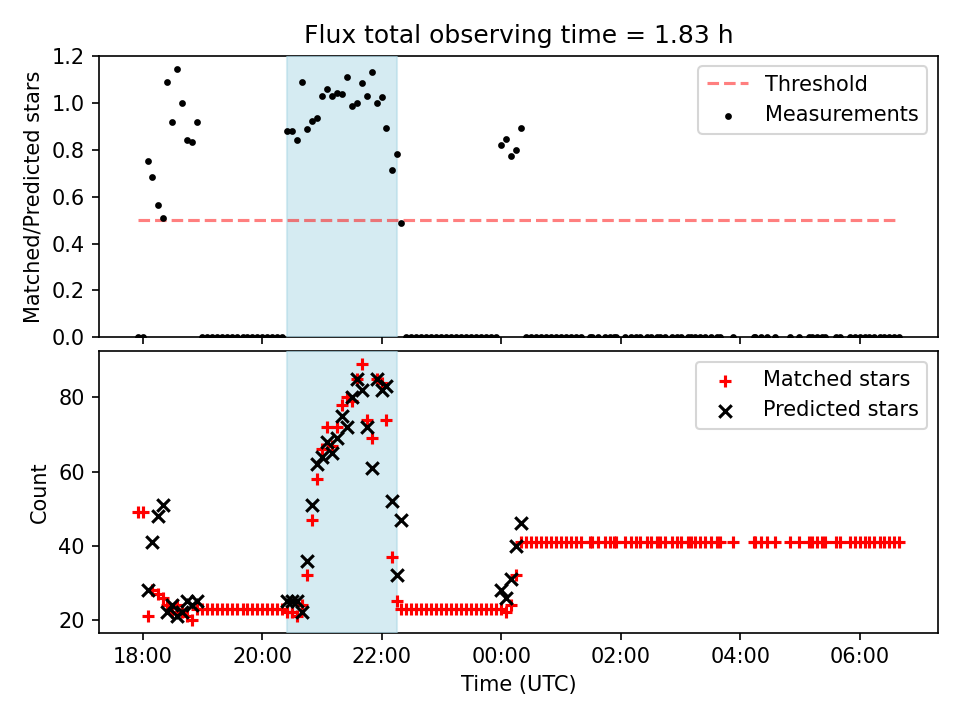 Flux total observing time = 1.83 h

Matched/Predicted stars

1.2
1.0
0.8
0.6
0.4
0.2
0.0

Threshold
Measurements

Count

80
60
40
20

Matched stars
Predicted stars

18:00
20:00
22:00
00:00
02:00
04:00
06:00

Time (UTC)